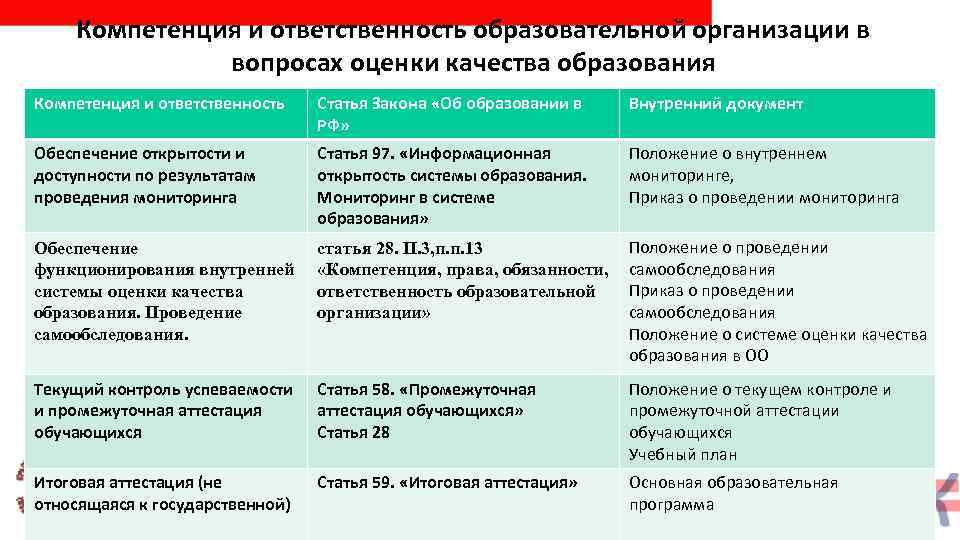 Компетенция и ответственность образовательной организации в вопросах оценки качества образования

| Компетенция и ответственность | Статья Закона «Об образовании в РФ» | Внутренний документ |
|---|---|---|
| Обеспечение открытости и доступности по результатам проведения мониторинга | Статья 97. «Информационная открытость системы образования. Мониторинг в системе образования» | Положение о внутреннем мониторинге, Приказ о проведении мониторинга |
| Обеспечение функционирования внутренней системы оценки качества образования. Проведение самообследования. | статья 28. П.3,п.п.13 «Компетенция, права, обязанности, ответственность образовательной организации» | Положение о проведении самообследования Приказ о проведении самообследования Положение о системе оценки качества образования в ОО |
| Текущий контроль успеваемости и промежуточная аттестация обучающихся | Статья 58. «Промежуточная аттестация обучающихся» Статья 28 | Положение о текущем контроле и промежуточной аттестации обучающихся Учебный план |
| Итоговая аттестация (не относящаяся к государственной) | Статья 59. «Итоговая аттестация» | Основная образовательная программа |